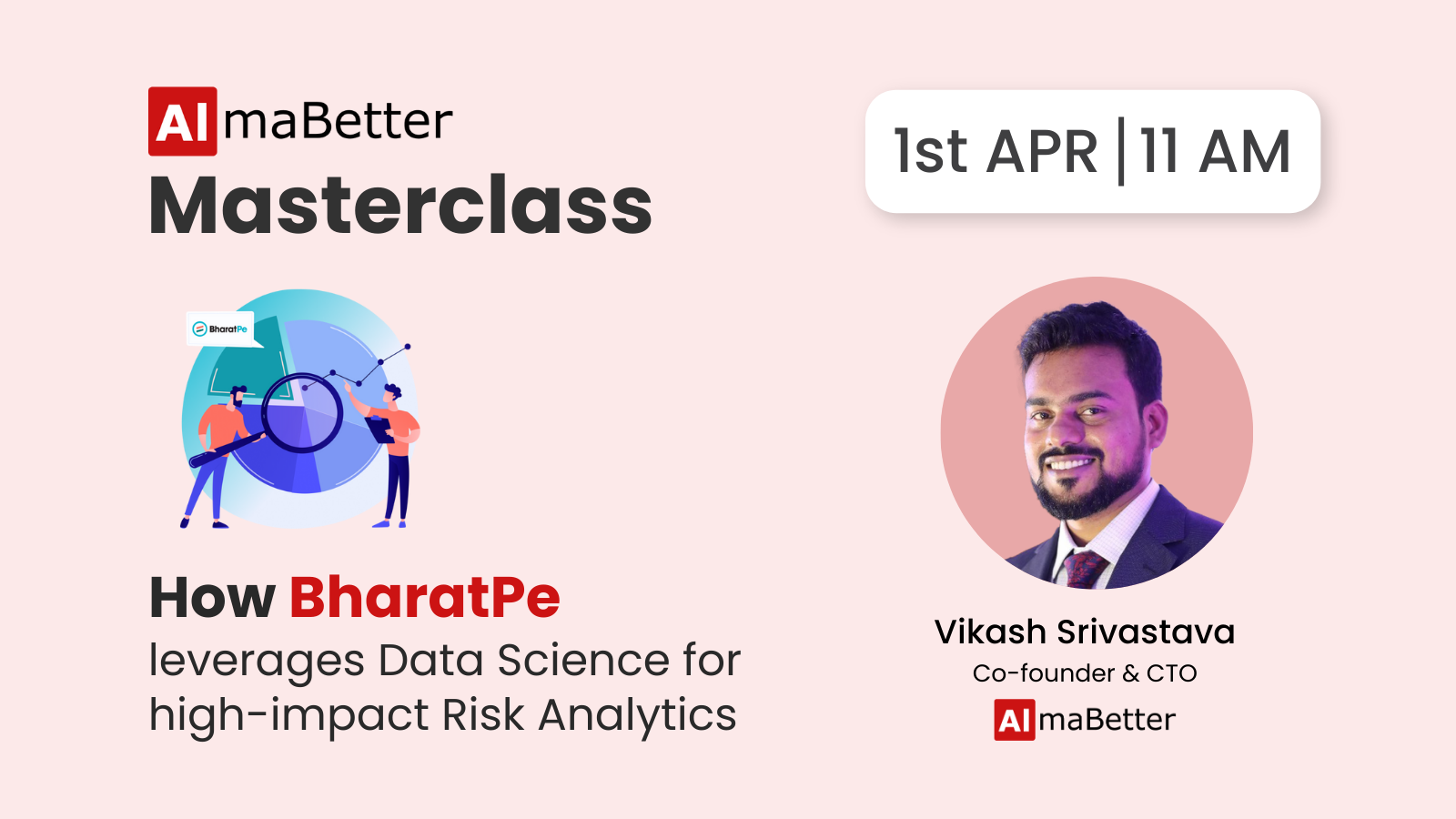 AlmaBetter
Masterclass

1st APR | 11 AM

BharatPe

How BharatPe
leverages Data Science for high-impact Risk Analytics

Vikash Srivastava
Co-founder & CTO
AlmaBetter